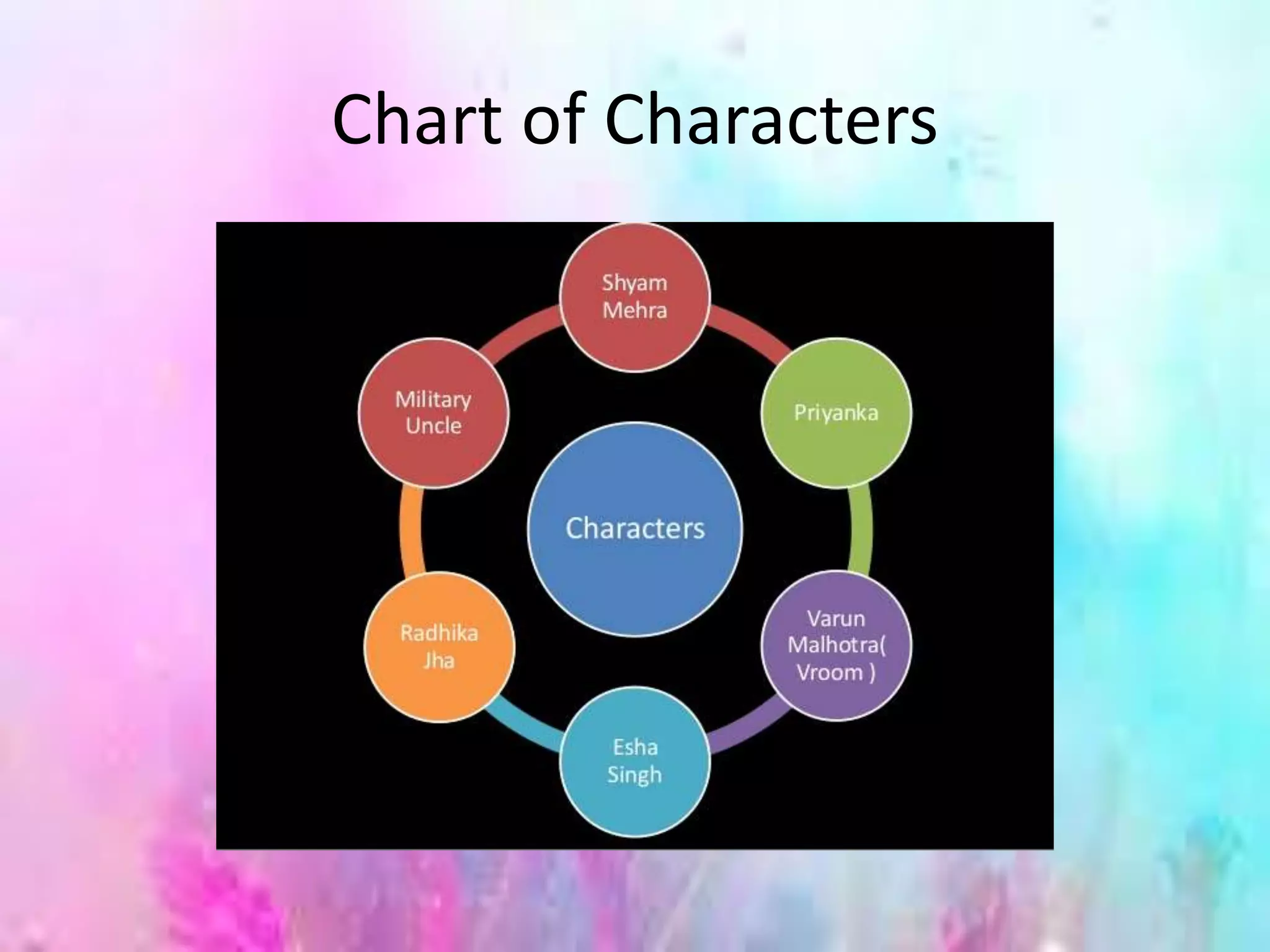 Chart of Characters

Characters

Shyam Mehra

Priyanka

Varun Malhotra( Vroom )

Esha Singh

Radhika Jha

Military Uncle